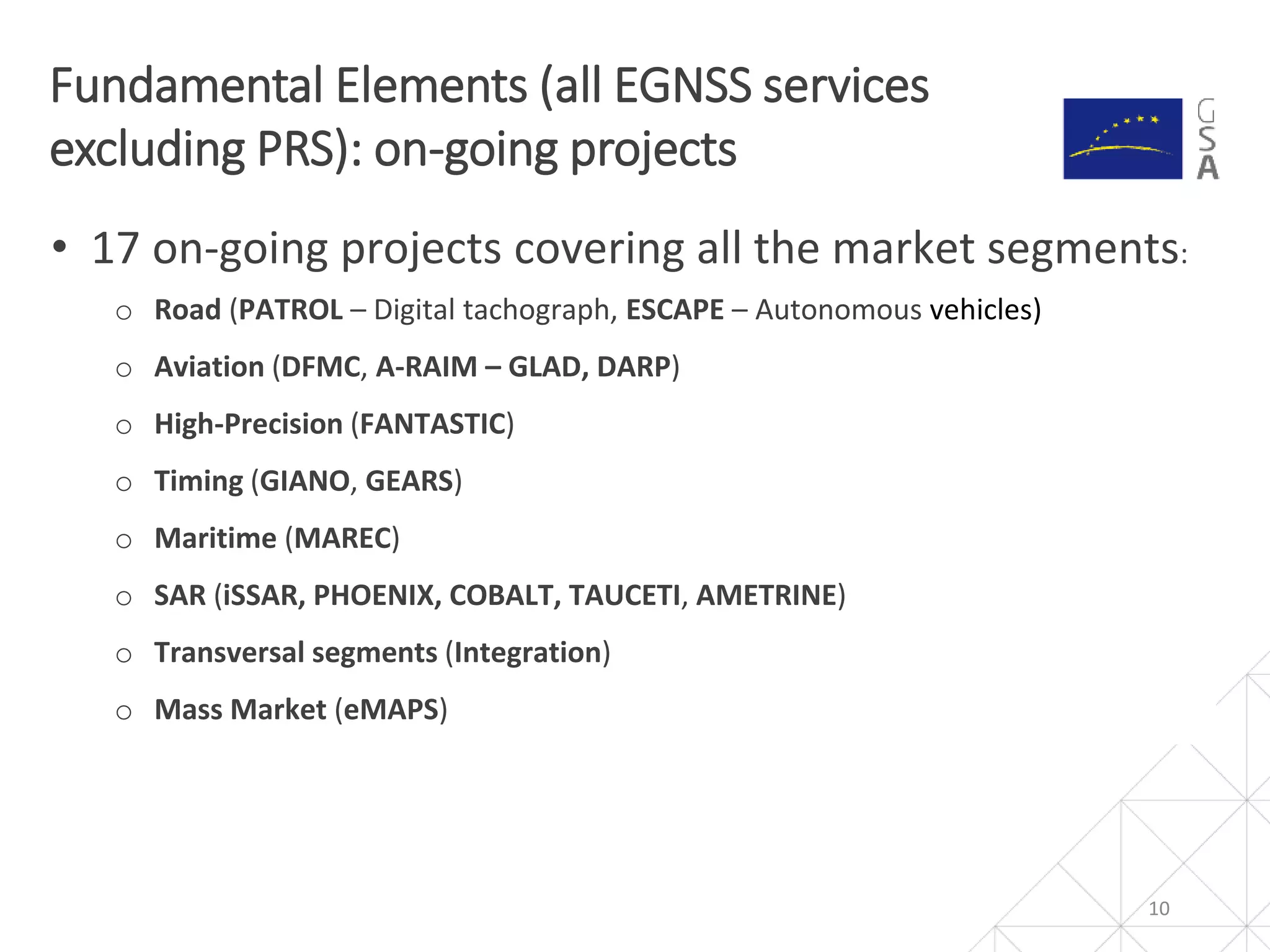 Fundamental Elements (all EGNSS services excluding PRS): on-going projects

GSA

• 17 on-going projects covering all the market segments:

○ Road (PATROL – Digital tachograph, ESCAPE – Autonomous vehicles)

○ Aviation (DFMC, A-RAIM – GLAD, DARP)

○ High-Precision (FANTASTIC)

○ Timing (GIANO, GEARS)

○ Maritime (MAREC)

○ SAR (iSSAR, PHOENIX, COBALT, TAUCETI, AMETRINE)

○ Transversal segments (Integration)

○ Mass Market (eMAPS)

10